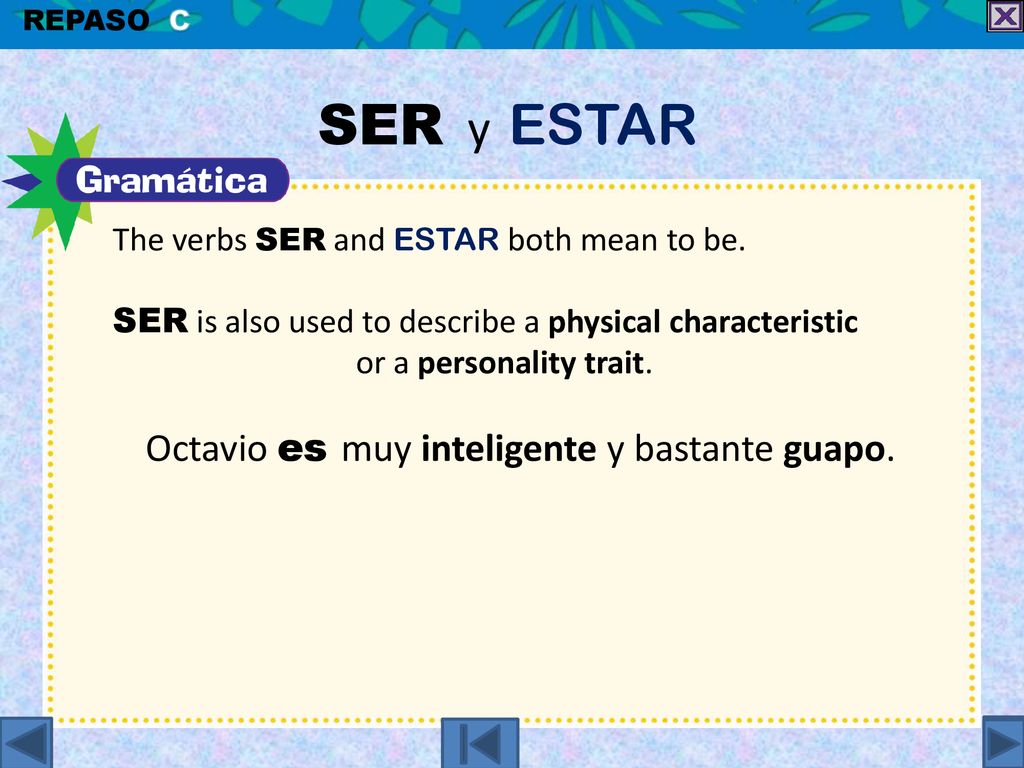 REPASO C

SER y ESTAR

Gramática

The verbs SER and ESTAR both mean to be.

SER is also used to describe a physical characteristic or a personality trait.

Octavio es muy inteligente y bastante guapo.